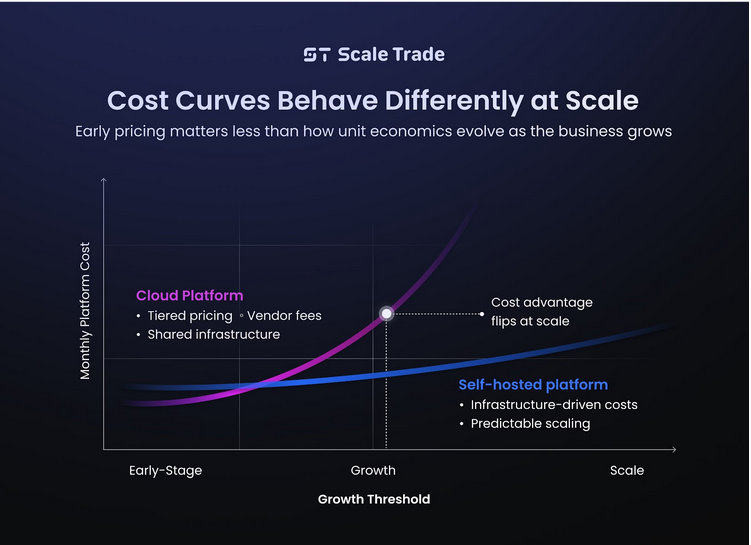 ST Scale Trade

Cost Curves Behave Differently at Scale

Early pricing matters less than how unit economics evolve as the business grows

Monthly Platform Cost

Cloud Platform
• Tiered pricing ◦ Vendor fees
• Shared infrastructure

Cost advantage flips at scale

Self-hosted platform
• Infrastructure-driven costs
• Predictable scaling

Early-Stage

Growth

Scale

Growth Threshold